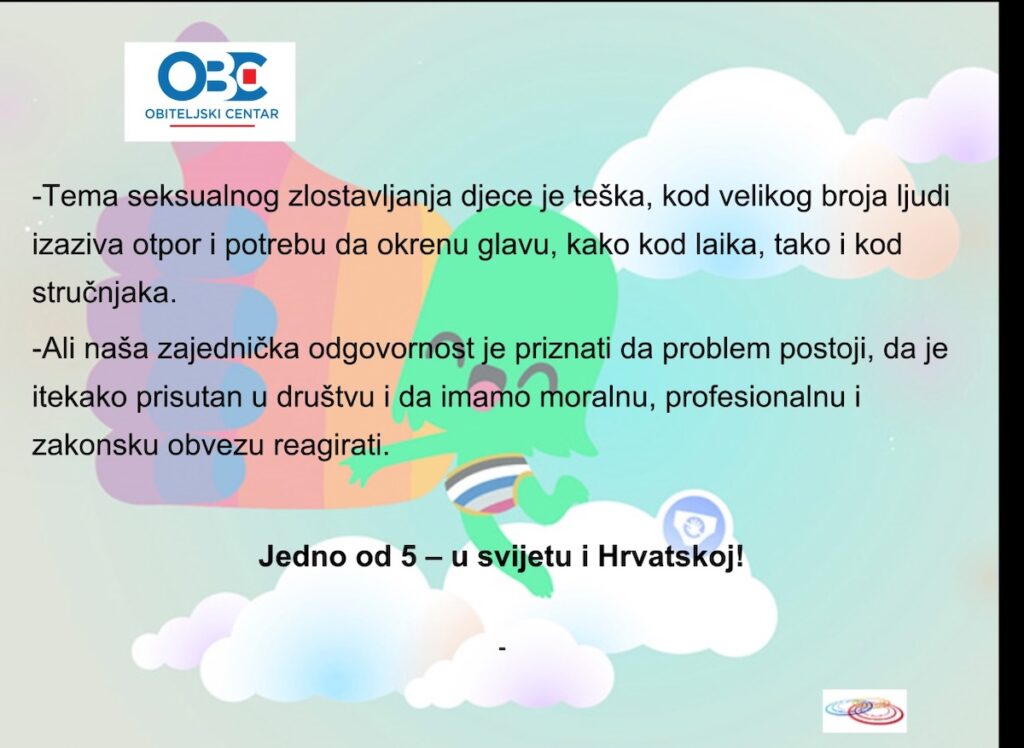 OBC
OBITELJSKI CENTAR

-Tema seksualnog zlostavljanja djece je teška, kod velikog broja ljudi izaziva otpor i potrebu da okrenu glavu, kako kod laika, tako i kod stručnjaka.

-Ali naša zajednička odgovornost je priznati da problem postoji, da je itekako prisutan u društvu i da imamo moralnu, profesionalnu i zakonsku obvezu reagirati.

Jedno od 5 – u svijetu i Hrvatskoj!

-